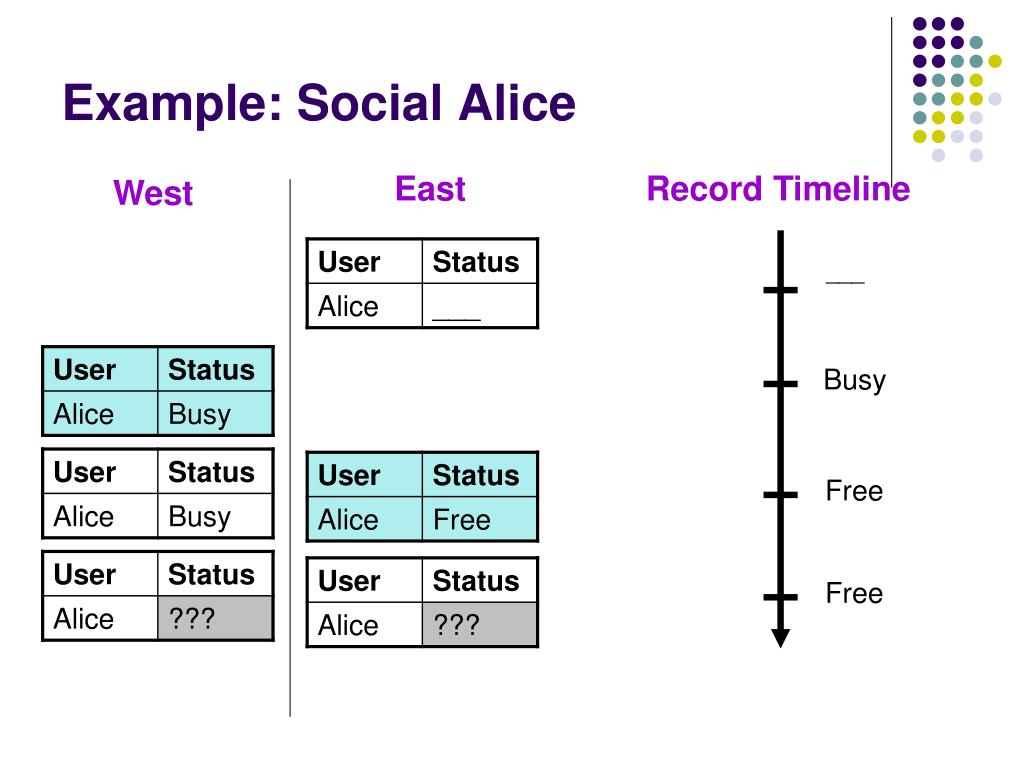 Example: Social Alice

West

| User | Status |
|---|---|
| Alice | Busy |

| User | Status |
|---|---|
| Alice | Busy |

| User | Status |
|---|---|
| Alice | ??? |

East

| User | Status |
|---|---|
| Alice | ___ |

| User | Status |
|---|---|
| Alice | Free |

| User | Status |
|---|---|
| Alice | ??? |

Record Timeline

___

Busy

Free

Free